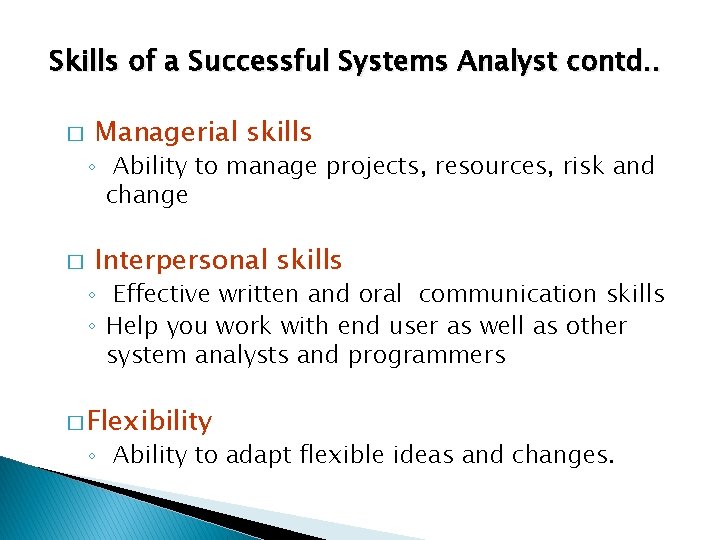 Skills of a Successful Systems Analyst contd..

□ Managerial skills
◦ Ability to manage projects, resources, risk and change

□ Interpersonal skills
◦ Effective written and oral communication skills
◦ Help you work with end user as well as other system analysts and programmers

□ Flexibility
◦ Ability to adapt flexible ideas and changes.